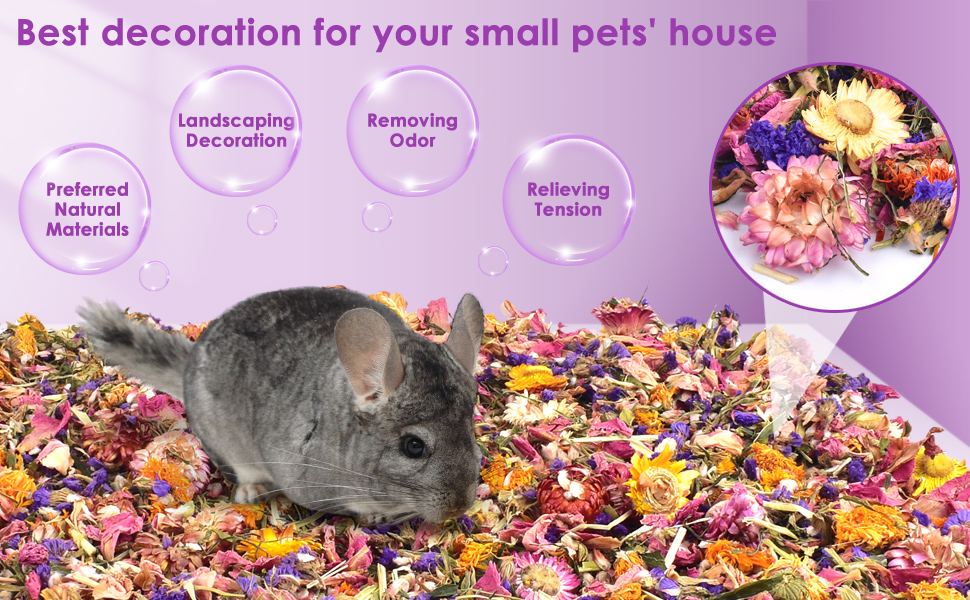 Best decoration for your small pets' house

Preferred Natural Materials

Landscaping Decoration

Removing Odor

Relieving Tension